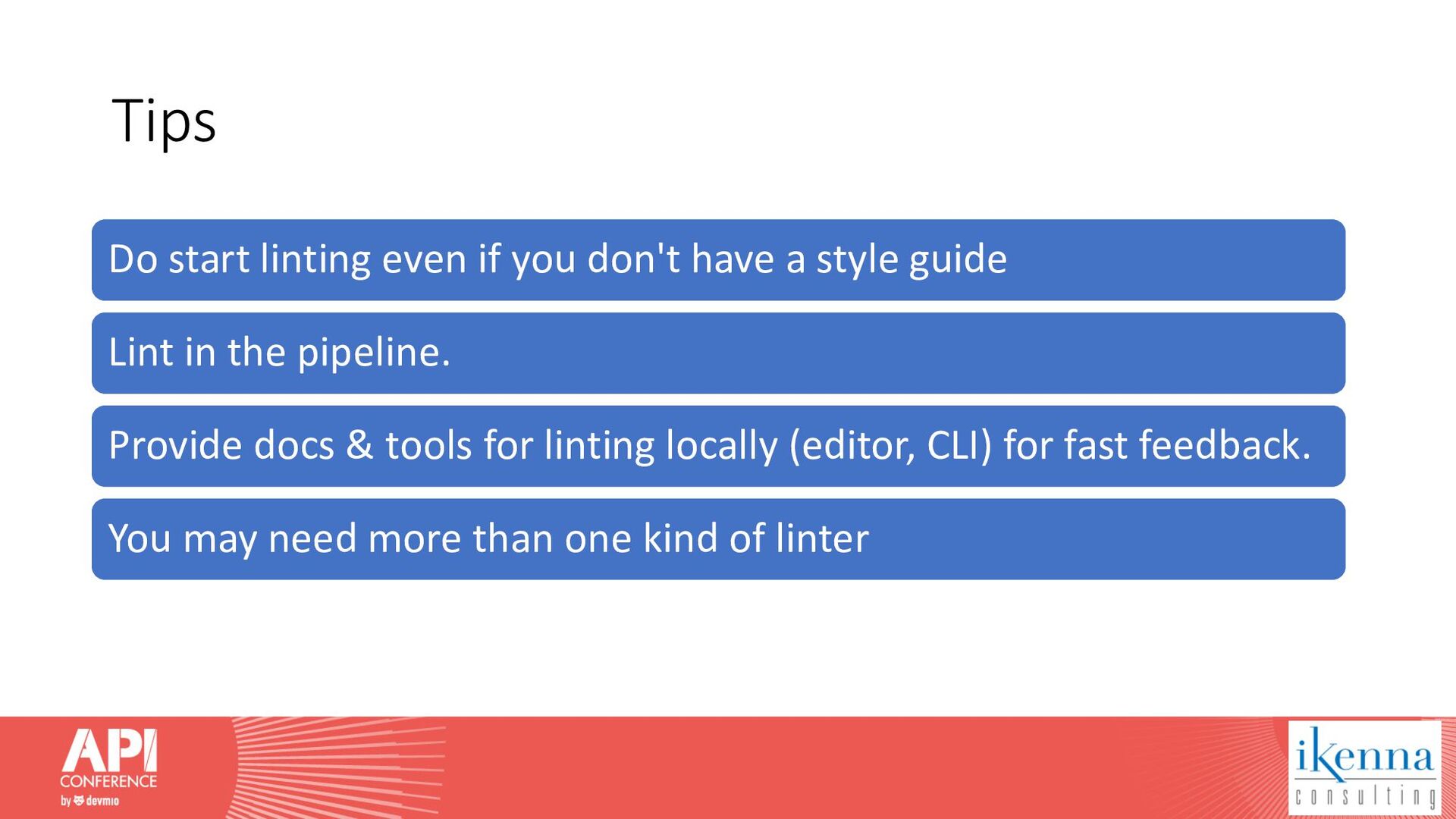 Tips

Do start linting even if you don't have a style guide

Lint in the pipeline.

Provide docs & tools for linting locally (editor, CLI) for fast feedback.

You may need more than one kind of linter

API CONFERENCE by devmio

ikenna consulting